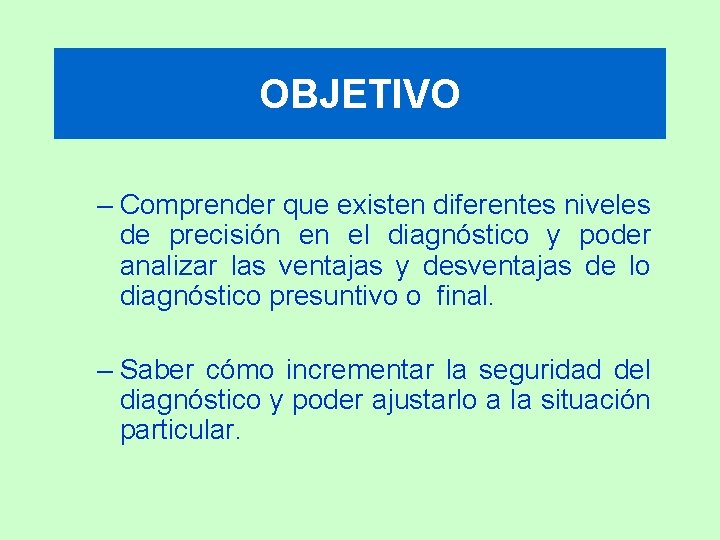 OBJETIVO

– Comprender que existen diferentes niveles de precisión en el diagnóstico y poder analizar las ventajas y desventajas de lo diagnóstico presuntivo o final.

– Saber cómo incrementar la seguridad del diagnóstico y poder ajustarlo a la situación particular.